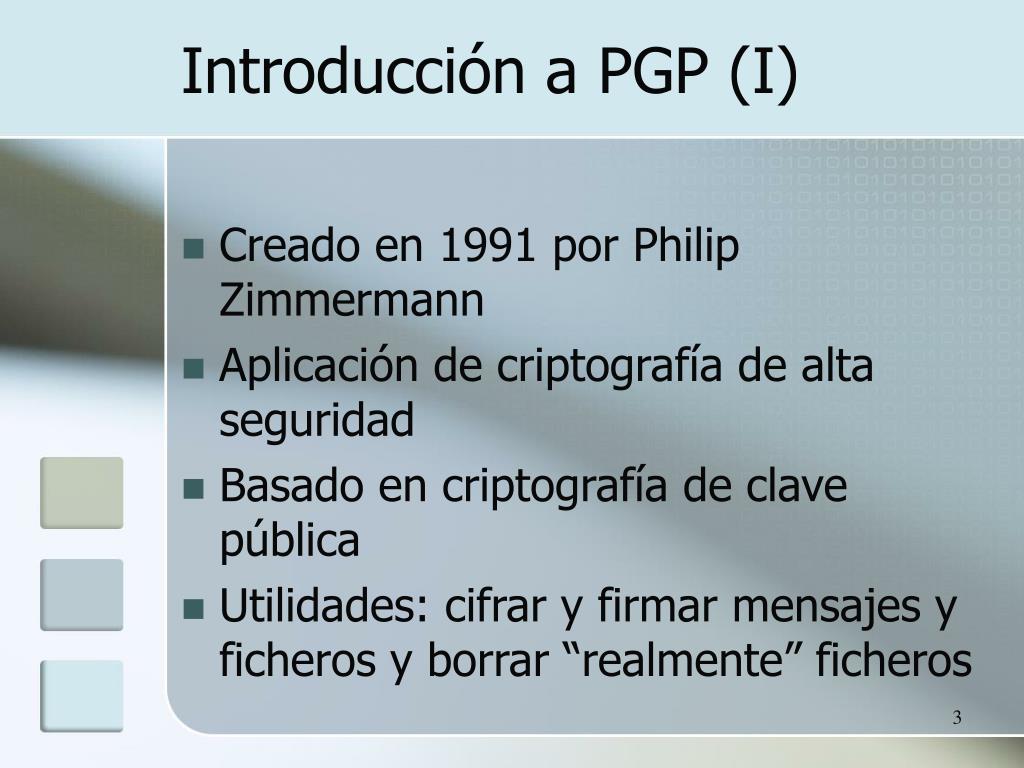 Introducción a PGP (I)

- Creado en 1991 por Philip Zimmermann
- Aplicación de criptografía de alta seguridad
- Basado en criptografía de clave pública
- Utilidades: cifrar y firmar mensajes y ficheros y borrar “realmente” ficheros

3